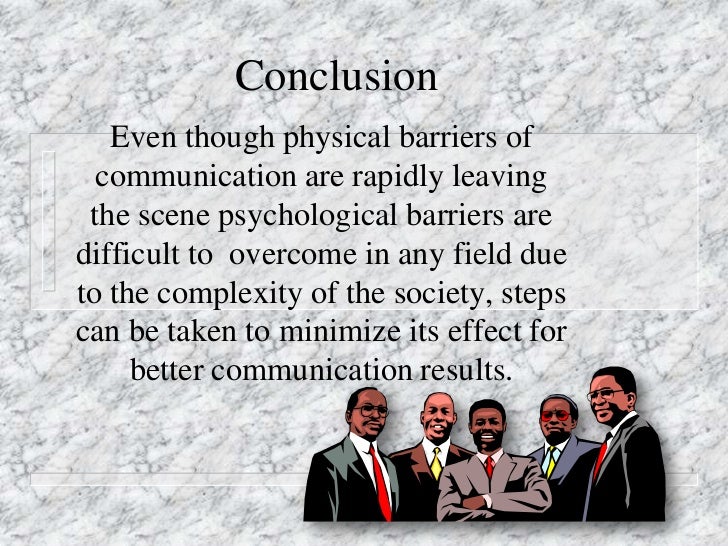 Conclusion

Even though physical barriers of communication are rapidly leaving the scene psychological barriers are difficult to  overcome in any field due to the complexity of the society, steps can be taken to minimize its effect for better communication results.